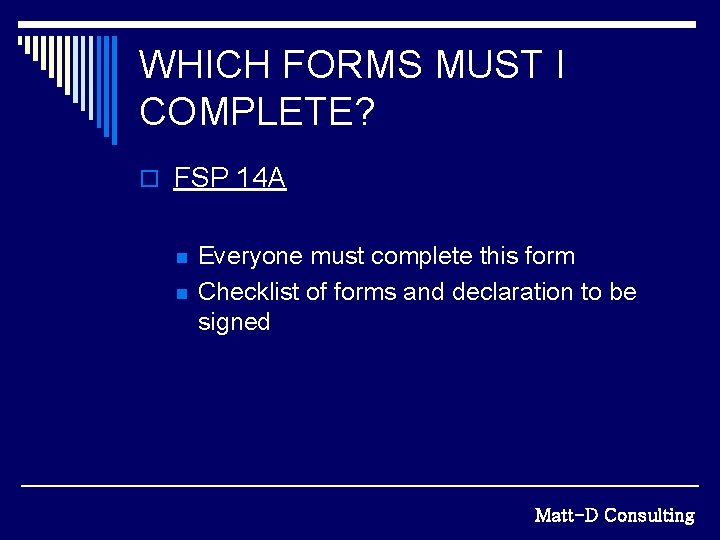 WHICH FORMS MUST I COMPLETE?

FSP 14A

Everyone must complete this form

Checklist of forms and declaration to be signed

Matt-D Consulting